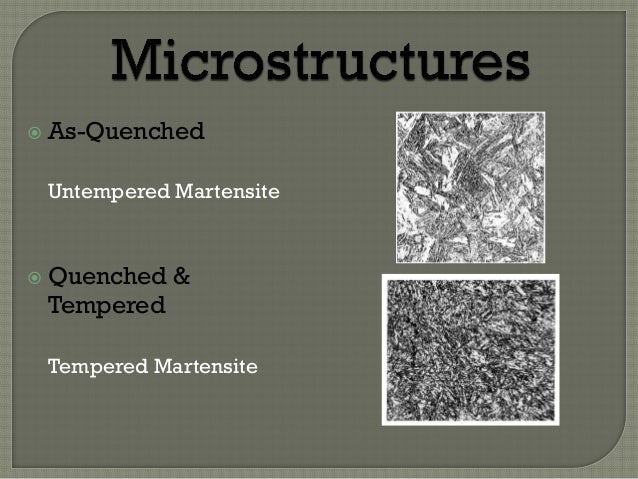 Microstructures

As-Quenched

Untempered Martensite

Quenched & Tempered

Tempered Martensite